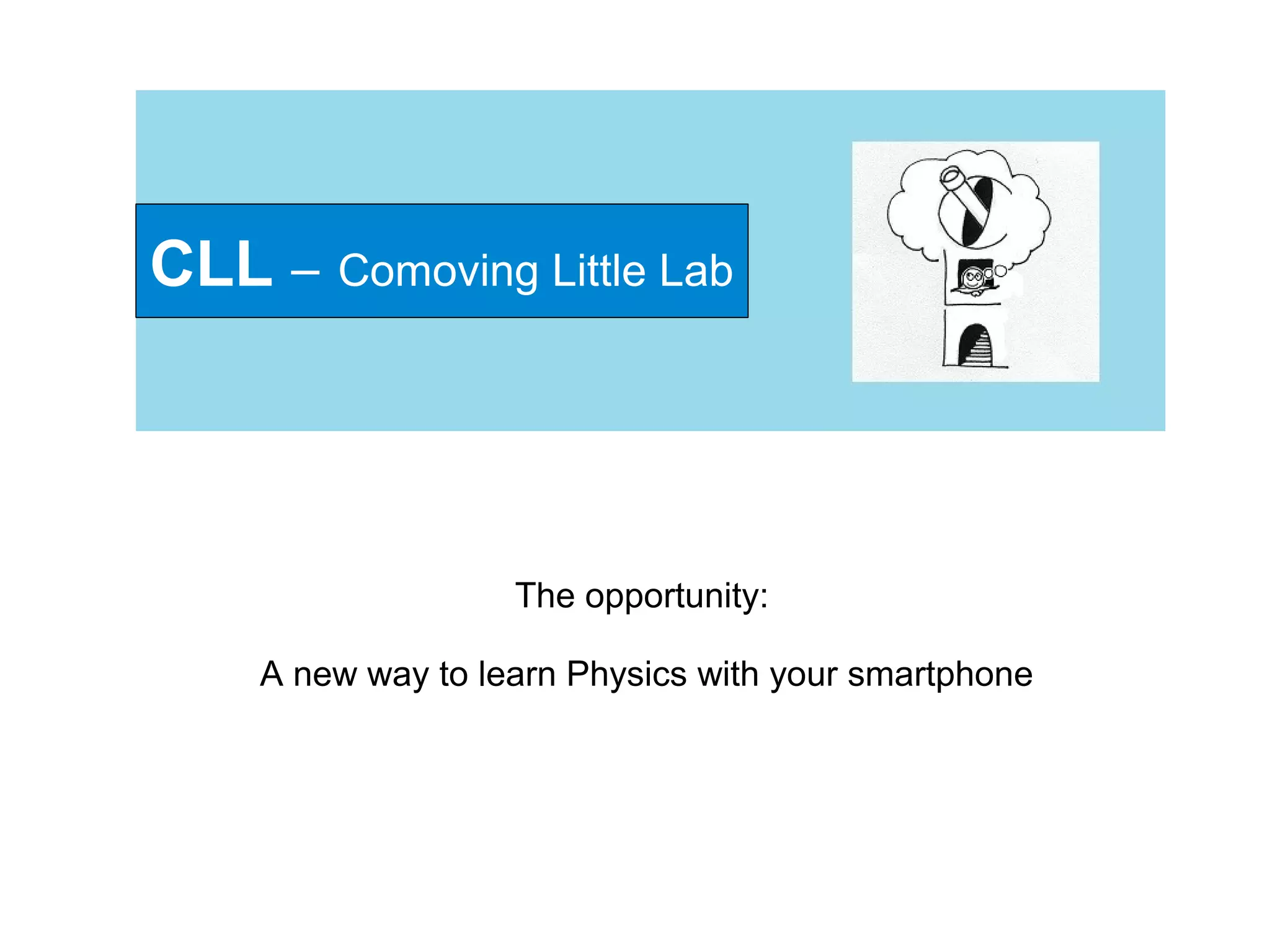 CLL – Comoving Little Lab

The opportunity:

A new way to learn Physics with your smartphone